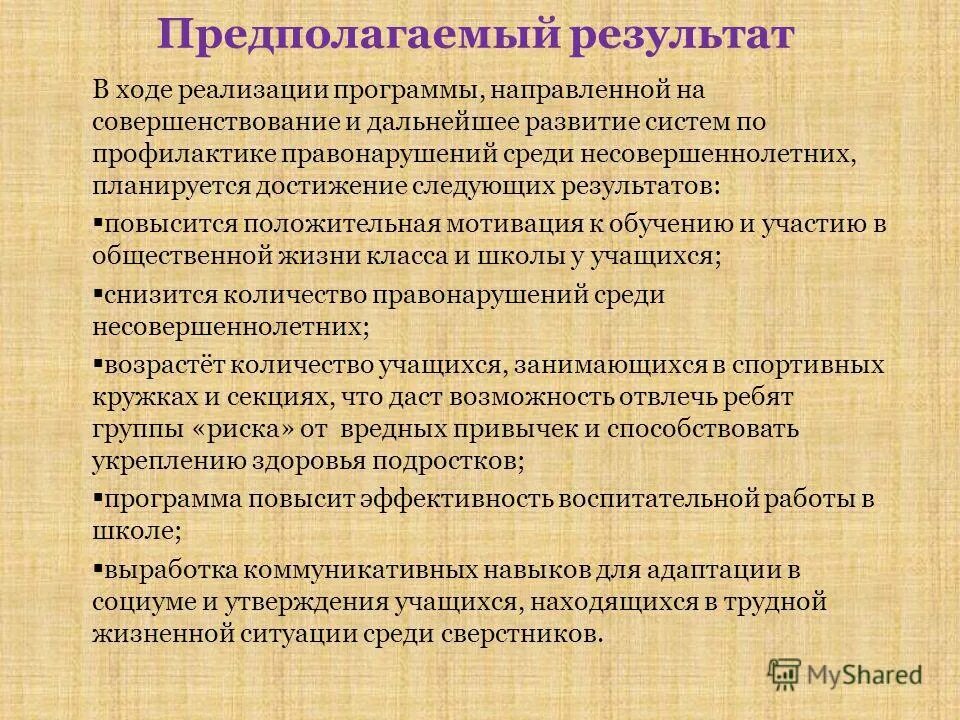 Предполагаемый результат

В ходе реализации программы, направленной на совершенствование и дальнейшее развитие систем по профилактике правонарушений среди несовершеннолетних, планируется достижение следующих результатов:

▪повысится положительная мотивация к обучению и участию в общественной жизни класса и школы у учащихся;

▪снизится количество правонарушений среди несовершеннолетних;

▪возрастёт количество учащихся, занимающихся в спортивных кружках и секциях, что даст возможность отвлечь ребят группы «риска» от вредных привычек и способствовать укреплению здоровья подростков;

▪программа повысит эффективность воспитательной работы в школе;

▪выработка коммуникативных навыков для адаптации в социуме и утверждения учащихся, находящихся в трудной жизненной ситуации среди сверстников.

MyShared